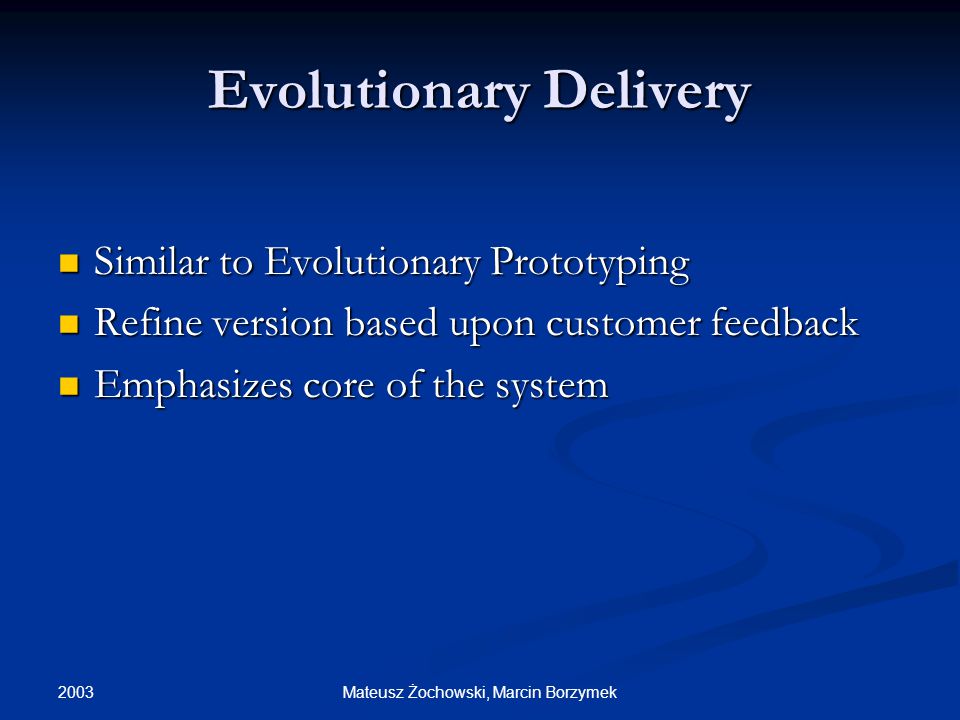 Evolutionary Delivery

Similar to Evolutionary Prototyping
Refine version based upon customer feedback
Emphasizes core of the system

2003

Mateusz Żochowski, Marcin Borzymek